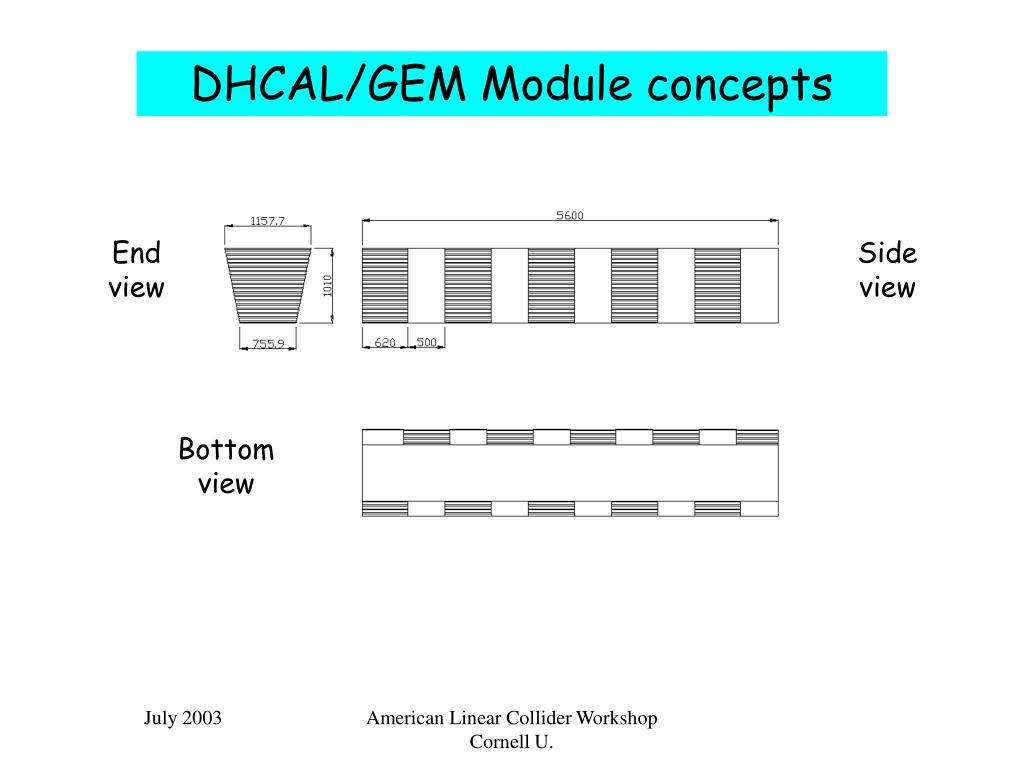 DHCAL/GEM Module concepts

End view

1157.7

1010

755.9

5600

620

500

Side view

Bottom view

July 2003

American Linear Collider Workshop
Cornell U.